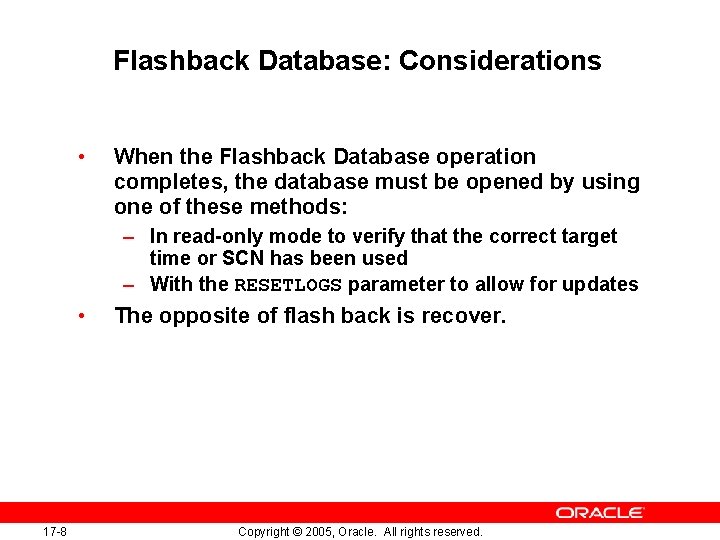 Flashback Database: Considerations

• When the Flashback Database operation completes, the database must be opened by using one of these methods:
– In read-only mode to verify that the correct target time or SCN has been used
– With the RESETLOGS parameter to allow for updates
• The opposite of flash back is recover.

ORACLE

17-8

Copyright © 2005, Oracle. All rights reserved.